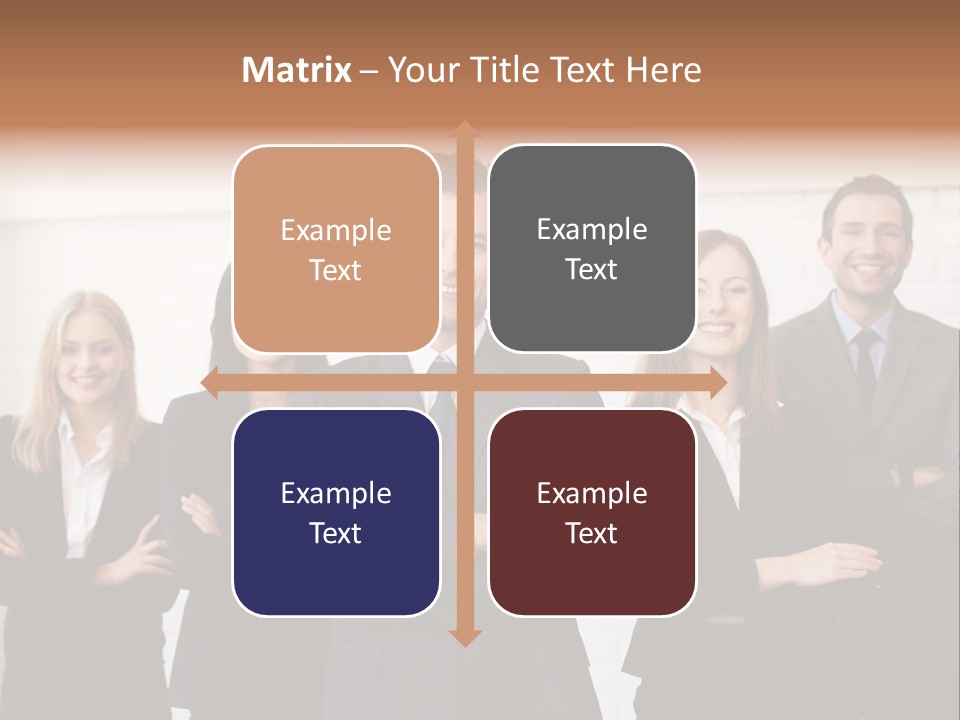 Matrix – Your Title Text Here

Example Text

Example Text

Example Text

Example Text